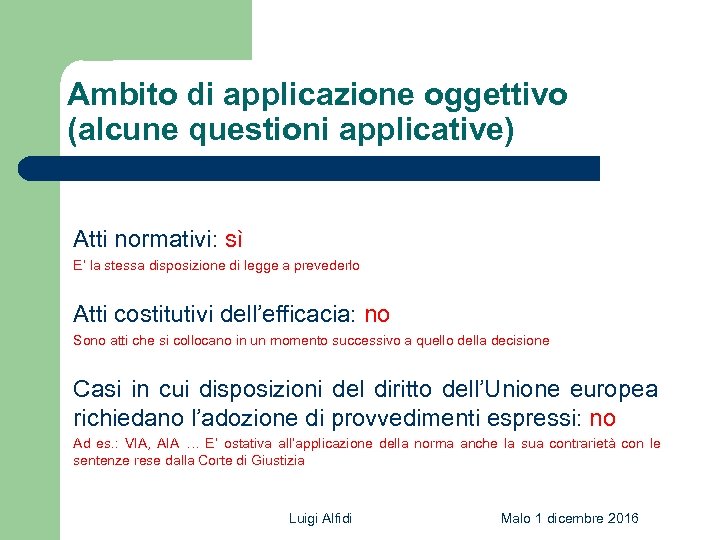 Ambito di applicazione oggettivo (alcune questioni applicative)

Atti normativi: sì

E' la stessa disposizione di legge a prevederlo

Atti costitutivi dell'efficacia: no

Sono atti che si collocano in un momento successivo a quello della decisione

Casi in cui disposizioni del diritto dell'Unione europea richiedano l'adozione di provvedimenti espressi: no

Ad es.: VIA, AIA … E' ostativa all'applicazione della norma anche la sua contrarietà con le sentenze rese dalla Corte di Giustizia

Luigi Alfidi

Malo 1 dicembre 2016